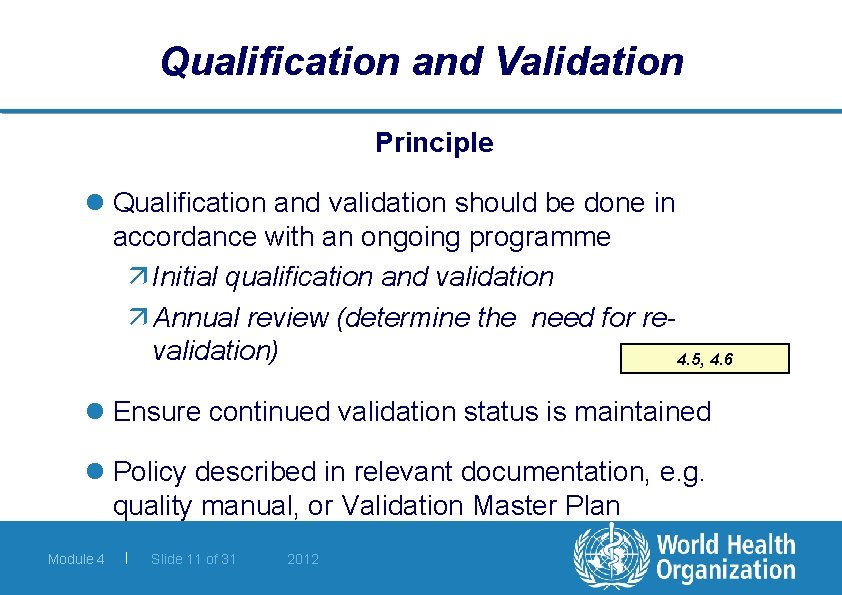 Qualification and Validation

Principle

Qualification and validation should be done in accordance with an ongoing programme

Initial qualification and validation

Annual review (determine the need for re-validation)

4.5, 4.6

Ensure continued validation status is maintained

Policy described in relevant documentation, e.g. quality manual, or Validation Master Plan

Module 4 | Slide 11 of 31 2012

World Health Organization